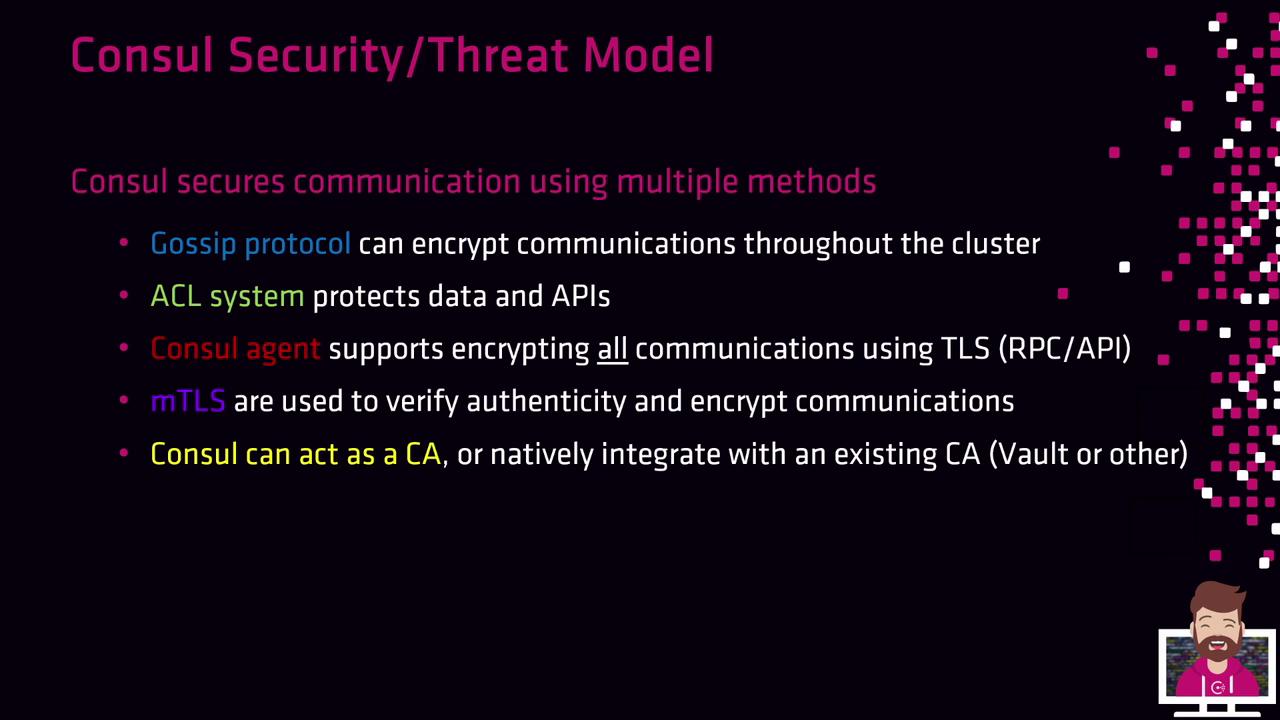 Consul Security/Threat Model

Consul secures communication using multiple methods

• Gossip protocol can encrypt communications throughout the cluster
• ACL system protects data and APIs
• Consul agent supports encrypting all communications using TLS (RPC/API)
• mTLS are used to verify authenticity and encrypt communications
• Consul can act as a CA, or natively integrate with an existing CA (Vault or other)